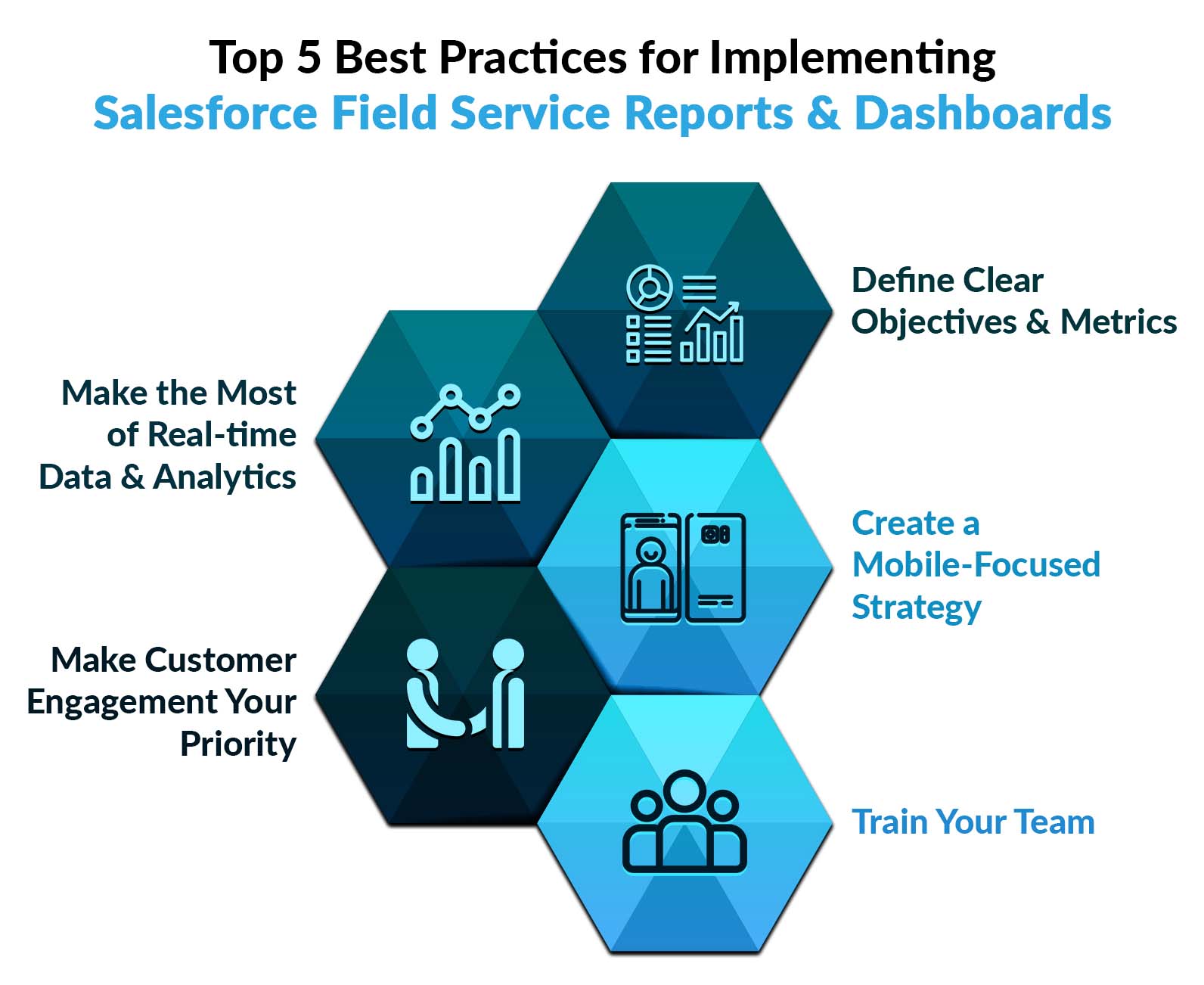 Top 5 Best Practices for Implementing
Salesforce Field Service Reports & Dashboards

Define Clear Objectives & Metrics

Make the Most of Real-time Data & Analytics

Create a Mobile-Focused Strategy

Make Customer Engagement Your Priority

Train Your Team